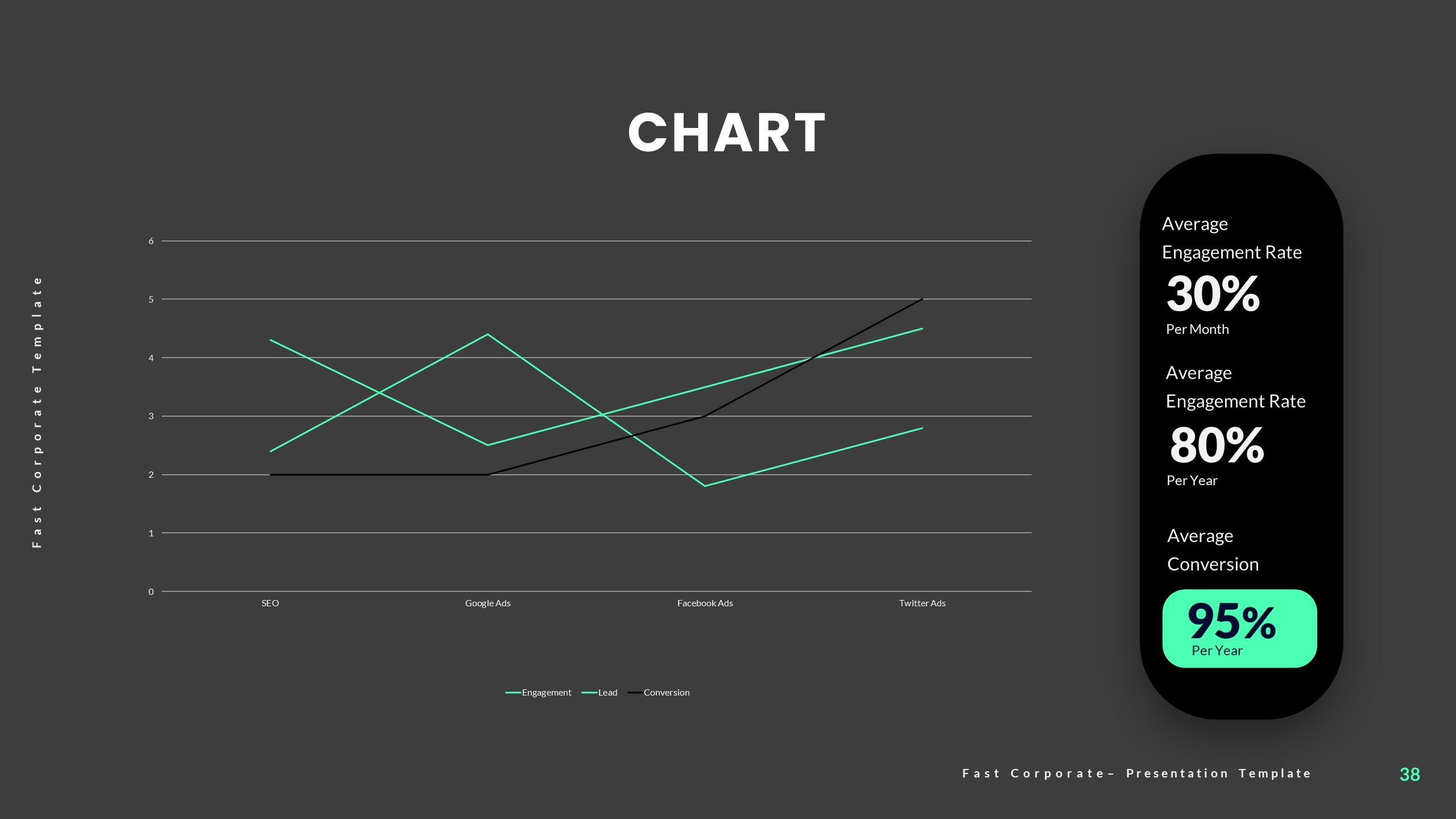 Fast Corporate Template

CHART

6
5
4
3
2
1
0

SEO
Google Ads
Facebook Ads
Twitter Ads

Engagement
Lead
Conversion

Average Engagement Rate
30%
Per Month

Average Engagement Rate
80%
Per Year

Average Conversion
95%
Per Year

Fast Corporate– Presentation Template

38